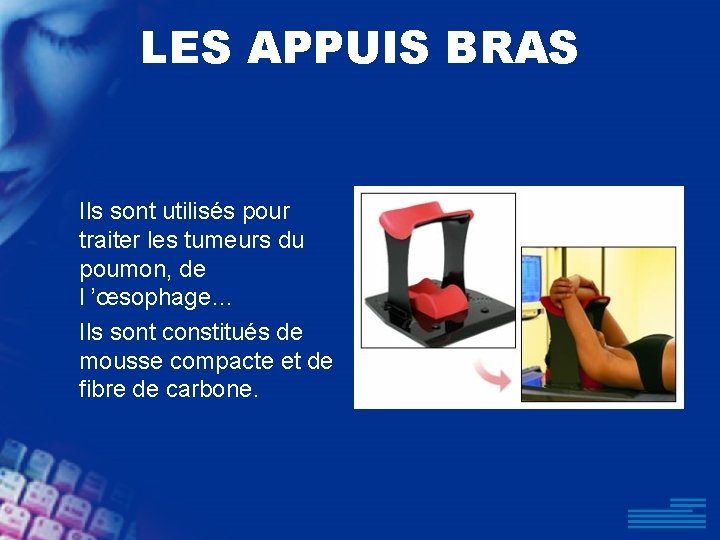 LES APPUIS BRAS

Ils sont utilisés pour traiter les tumeurs du poumon, de l ’œsophage…

Ils sont constitués de mousse compacte et de fibre de carbone.